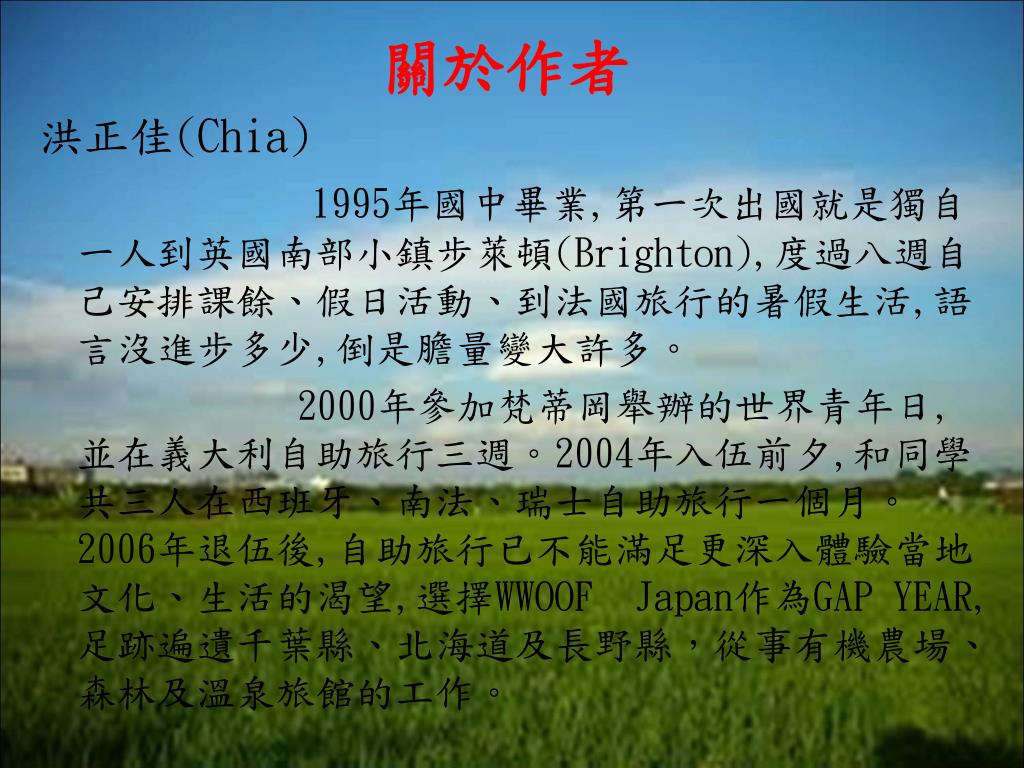 關於作者

洪正佳(Chia)

1995年國中畢業,第一次出國就是獨自一人到英國南部小鎮步萊頓(Brighton),度過八週自己安排課餘、假日活動、到法國旅行的暑假生活,語言沒進步多少,倒是膽量變大許多。

2000年參加梵蒂岡舉辦的世界青年日,並在義大利自助旅行三週。2004年入伍前夕,和同學共三人在西班牙、南法、瑞士自助旅行一個月。2006年退伍後,自助旅行已不能滿足更深入體驗當地文化、生活的渴望,選擇WWOOF Japan作為GAP YEAR,足跡遍遺千葉縣、北海道及長野縣，從事有機農場、森林及溫泉旅館的工作。